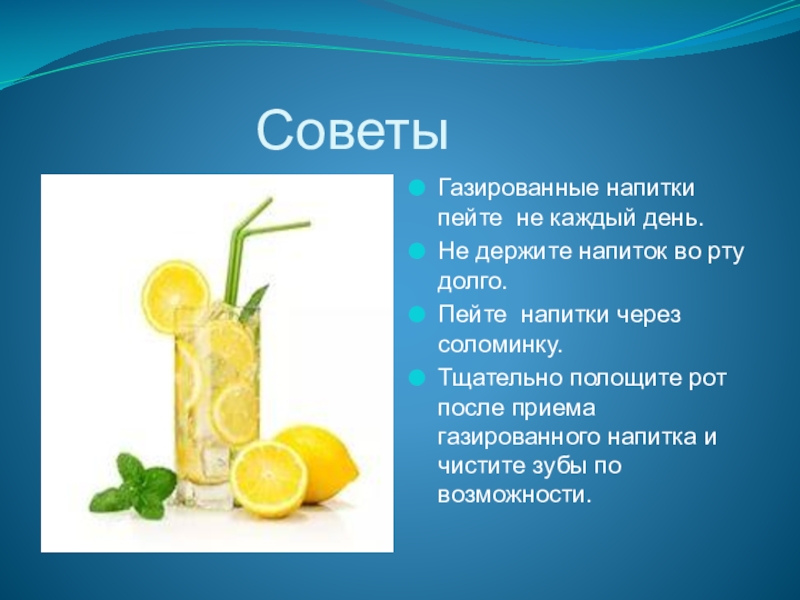 Советы

Газированные напитки пейте не каждый день.

Не держите напиток во рту долго.

Пейте напитки через соломинку.

Тщательно полощите рот после приема газированного напитка и чистите зубы по возможности.